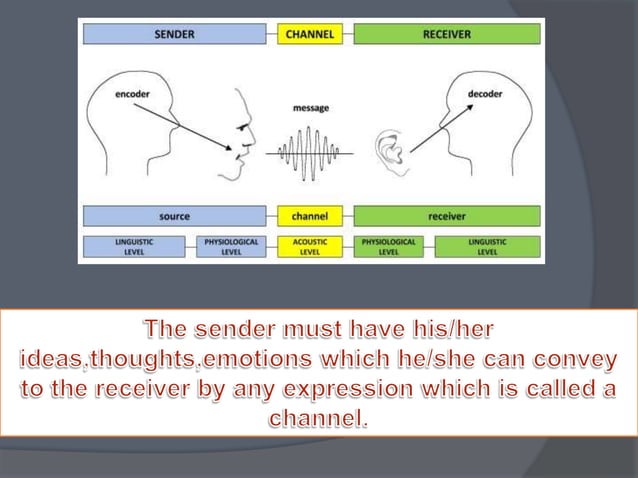 SENDER

CHANNEL

RECEIVER

encoder

message

decoder

source

channel

receiver

LINGUISTIC LEVEL

PHYSIOLOGICAL LEVEL

ACOUSTIC LEVEL

PHYSIOLOGICAL LEVEL

LINGUISTIC LEVEL

The sender must have his/her ideas,thoughts,emotions which he/she can convey to the receiver by any expression which is called a channel.